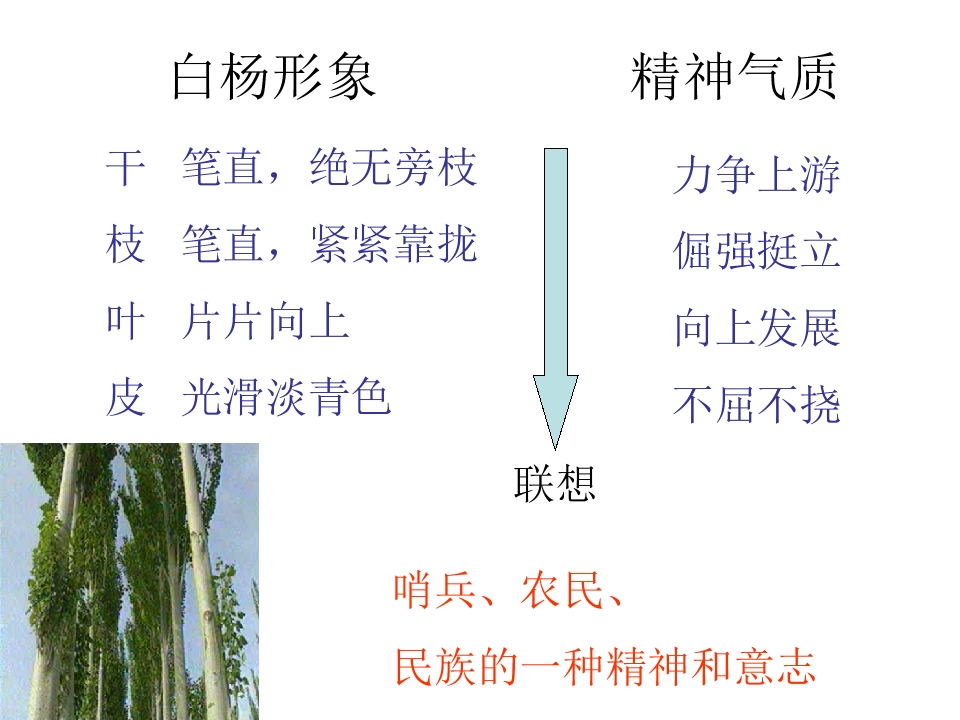 白杨形象

干 笔直，绝无旁枝
枝 笔直，紧紧靠拢
叶 片片向上
皮 光滑淡青色

精神气质

力争上游
倔强挺立
向上发展
不屈不挠

联想

哨兵、农民、
民族的一种精神和意志